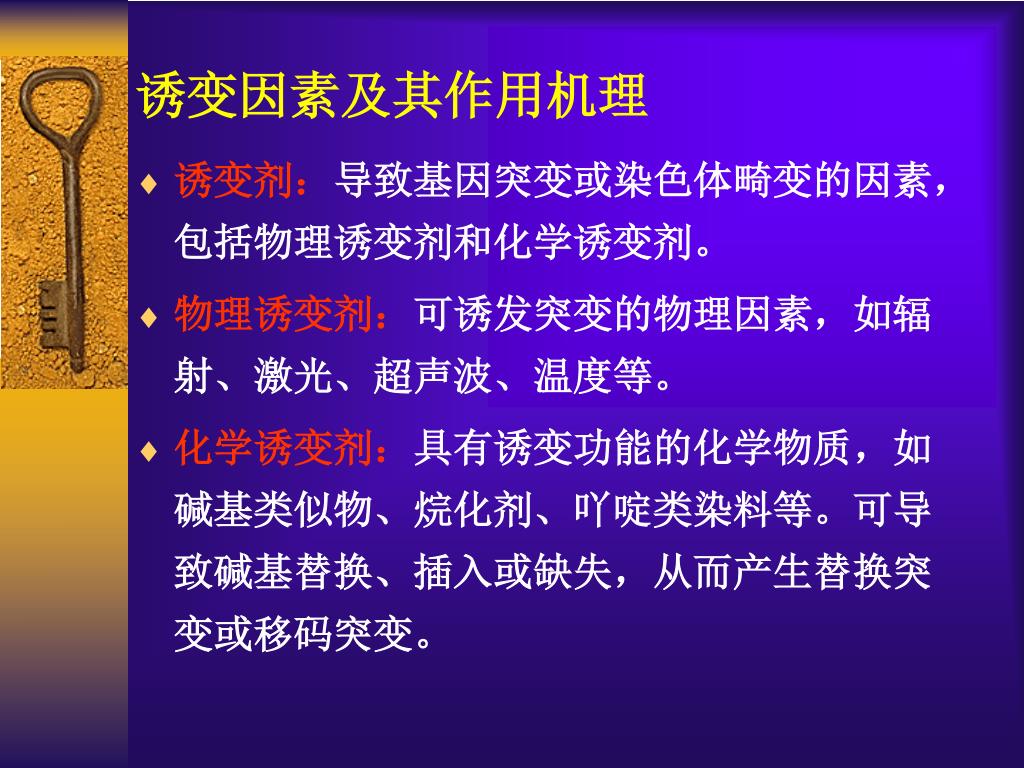 诱变因素及其作用机理

♦ 诱变剂：导致基因突变或染色体畸变的因素，包括物理诱变剂和化学诱变剂。

♦ 物理诱变剂：可诱发突变的物理因素，如辐射、激光、超声波、温度等。

♦ 化学诱变剂：具有诱变功能的化学物质，如碱基类似物、烷化剂、吖啶类染料等。可导致碱基替换、插入或缺失，从而产生替换突变或移码突变。